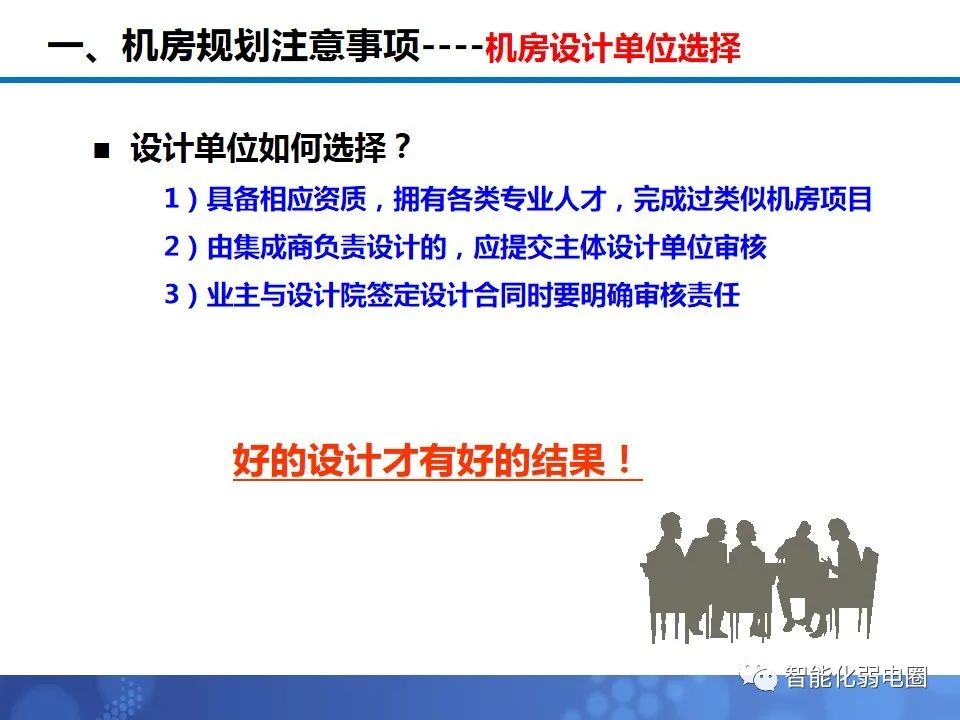 一、机房规划注意事项----机房设计单位选择

■ 设计单位如何选择？

1）具备相应资质，拥有各类专业人才，完成过类似机房项目

2）由集成商负责设计的，应提交主体设计单位审核

3）业主与设计院签定设计合同时要明确审核责任

好的设计才有好的结果！

智能化弱电圈